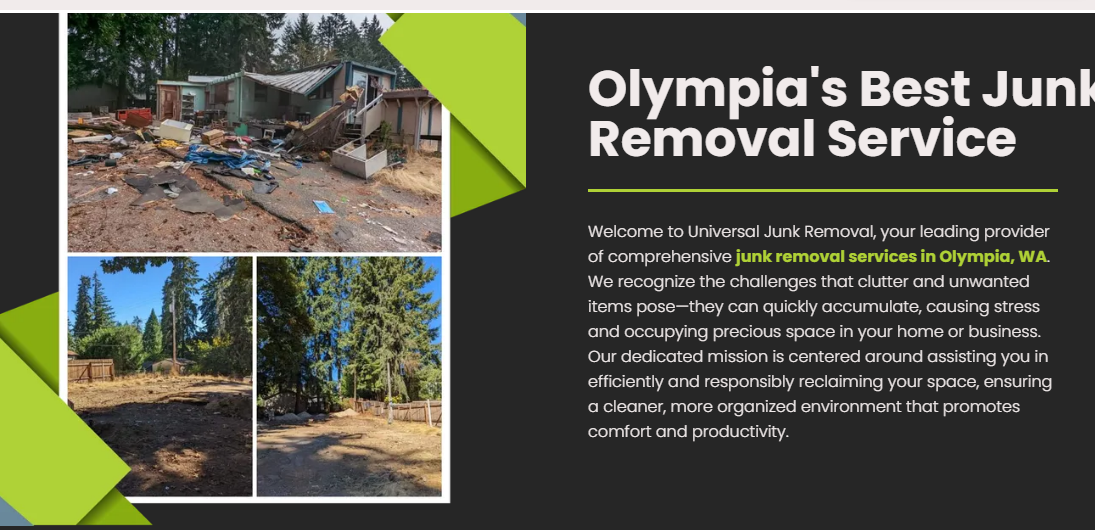 Olympia's Best Junk Removal Service

Welcome to Universal Junk Removal, your leading provider of comprehensive junk removal services in Olympia, WA. We recognize the challenges that clutter and unwanted items pose—they can quickly accumulate, causing stress and occupying precious space in your home or business. Our dedicated mission is centered around assisting you in efficiently and responsibly reclaiming your space, ensuring a cleaner, more organized environment that promotes comfort and productivity.